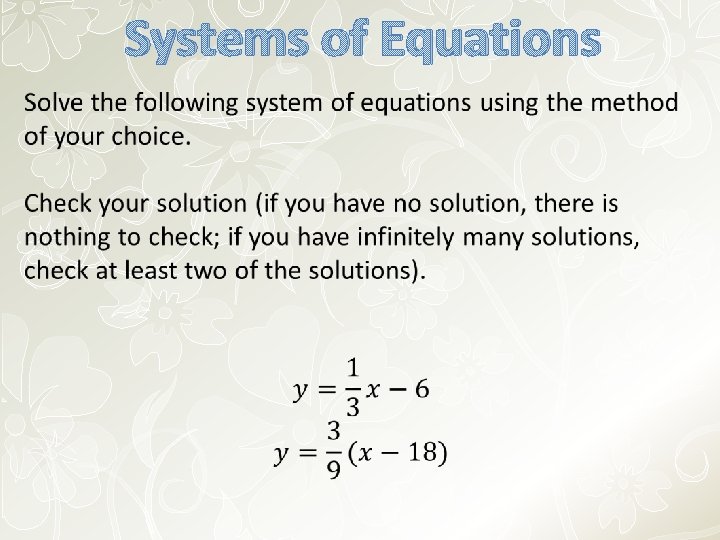 Systems of Equations

Solve the following system of equations using the method of your choice.

Check your solution (if you have no solution, there is nothing to check; if you have infinitely many solutions, check at least two of the solutions).

$y = \frac{1}{3}x - 6$
$y = \frac{3}{9}(x - 18)$